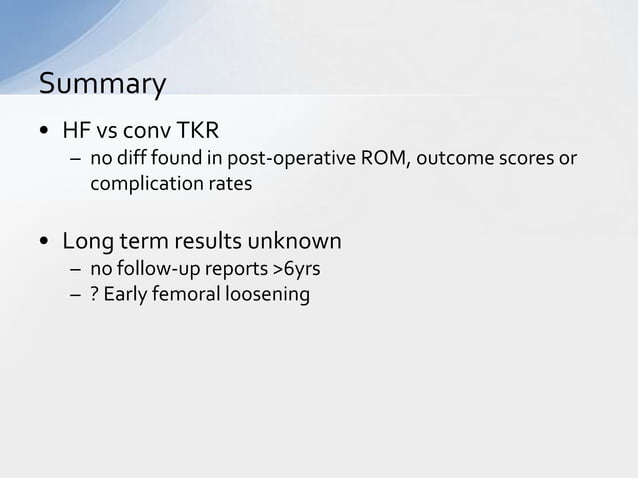 Summary

• HF vs conv TKR
– no diff found in post-operative ROM, outcome scores or complication rates

• Long term results unknown
– no follow-up reports >6yrs
– ? Early femoral loosening